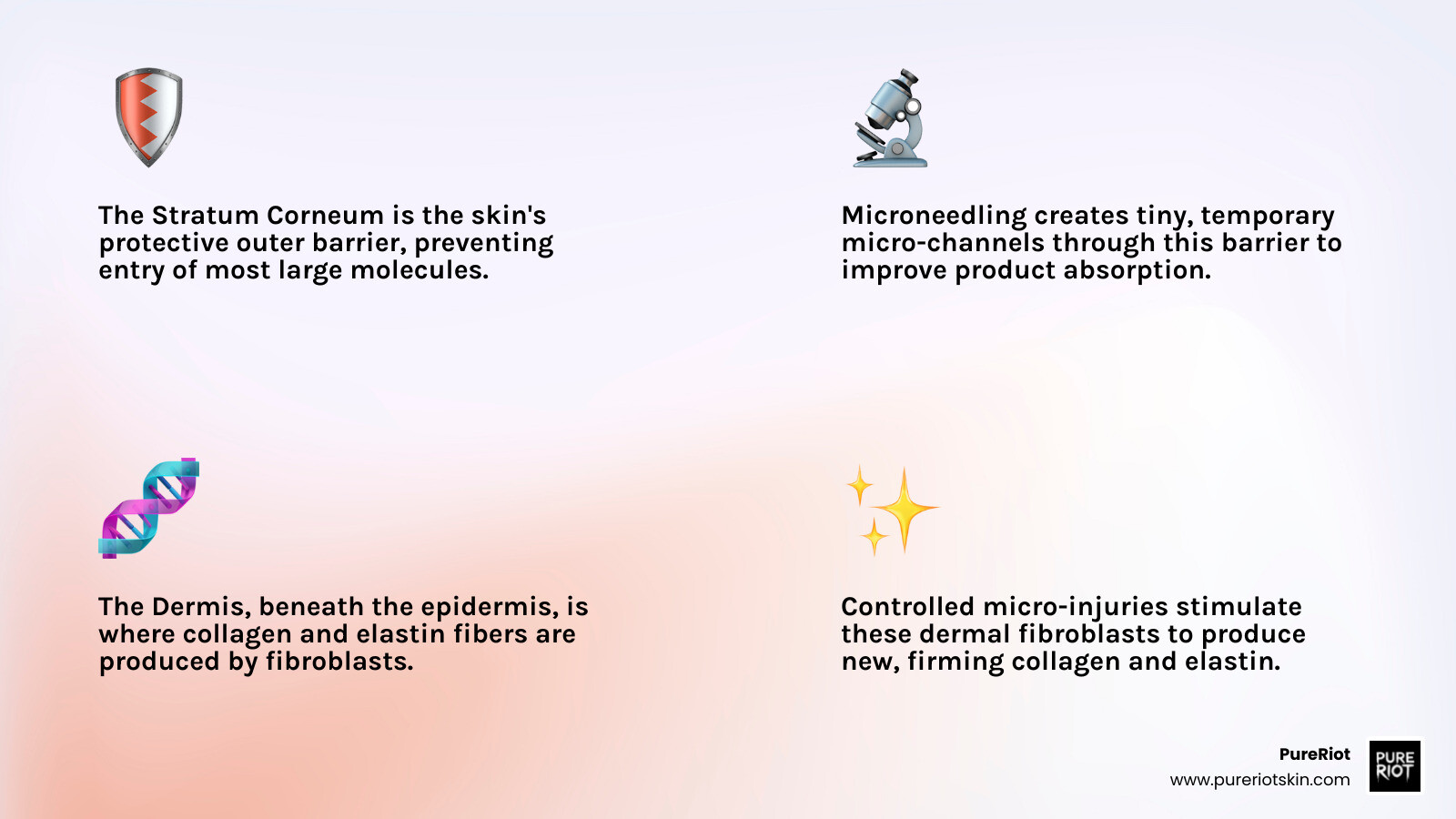 The Stratum Corneum is the skin's protective outer barrier, preventing entry of most large molecules.

Microneedling creates tiny, temporary micro-channels through this barrier to improve product absorption.

The Dermis, beneath the epidermis, is where collagen and elastin fibers are produced by fibroblasts.

Controlled micro-injuries stimulate these dermal fibroblasts to produce new, firming collagen and elastin.

PureRiot
www.pureriotskin.com

PURE RIOT